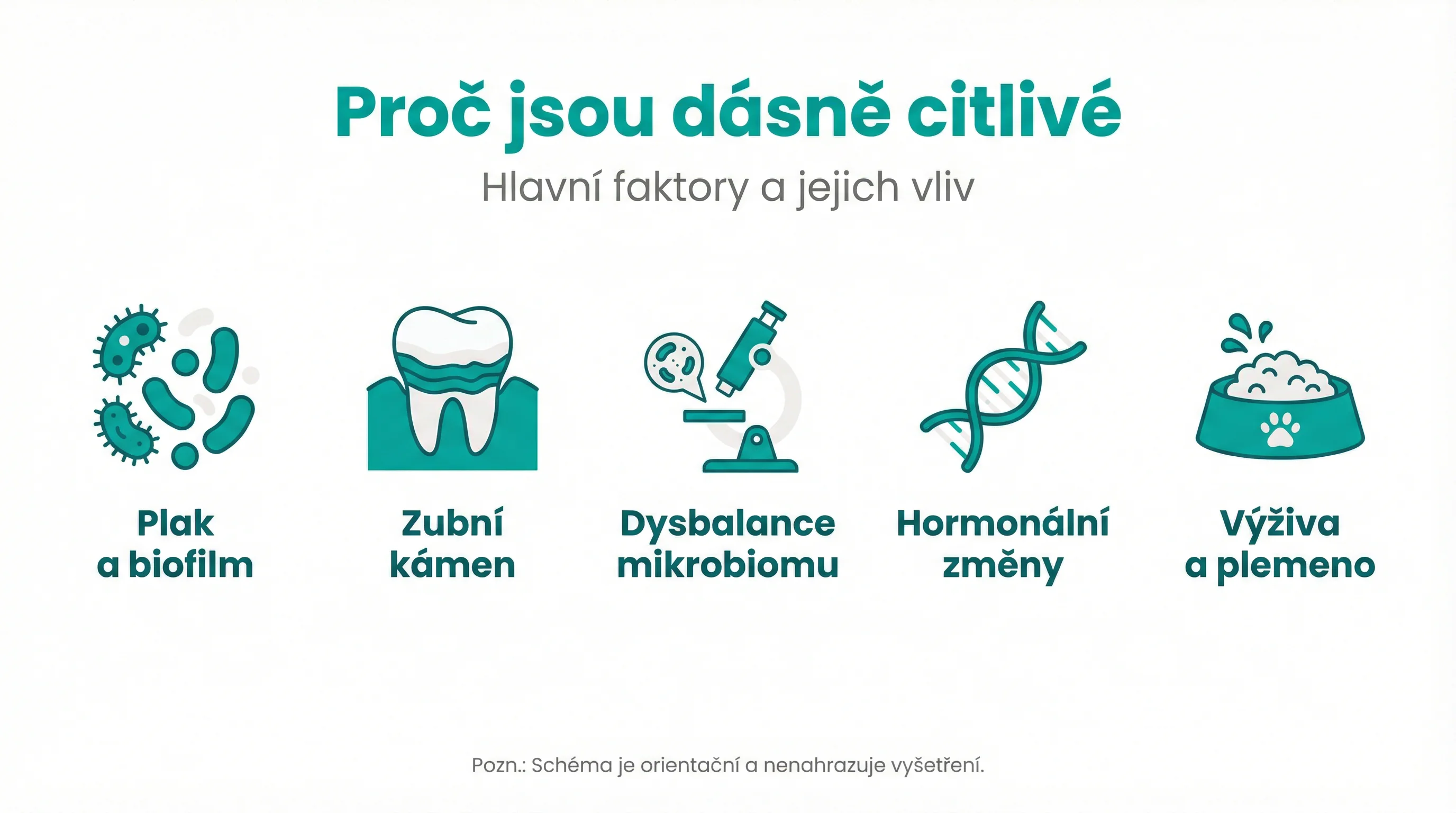 Proč jsou dásně citlivé

Hlavní faktory a jejich vliv

Plak a biofilm

Zubní kámen

Dysbalance mikrobiomu

Hormonální změny

Výživa a plemeno

Pozn.: Schéma je orientační a nenahrazuje vyšetření.